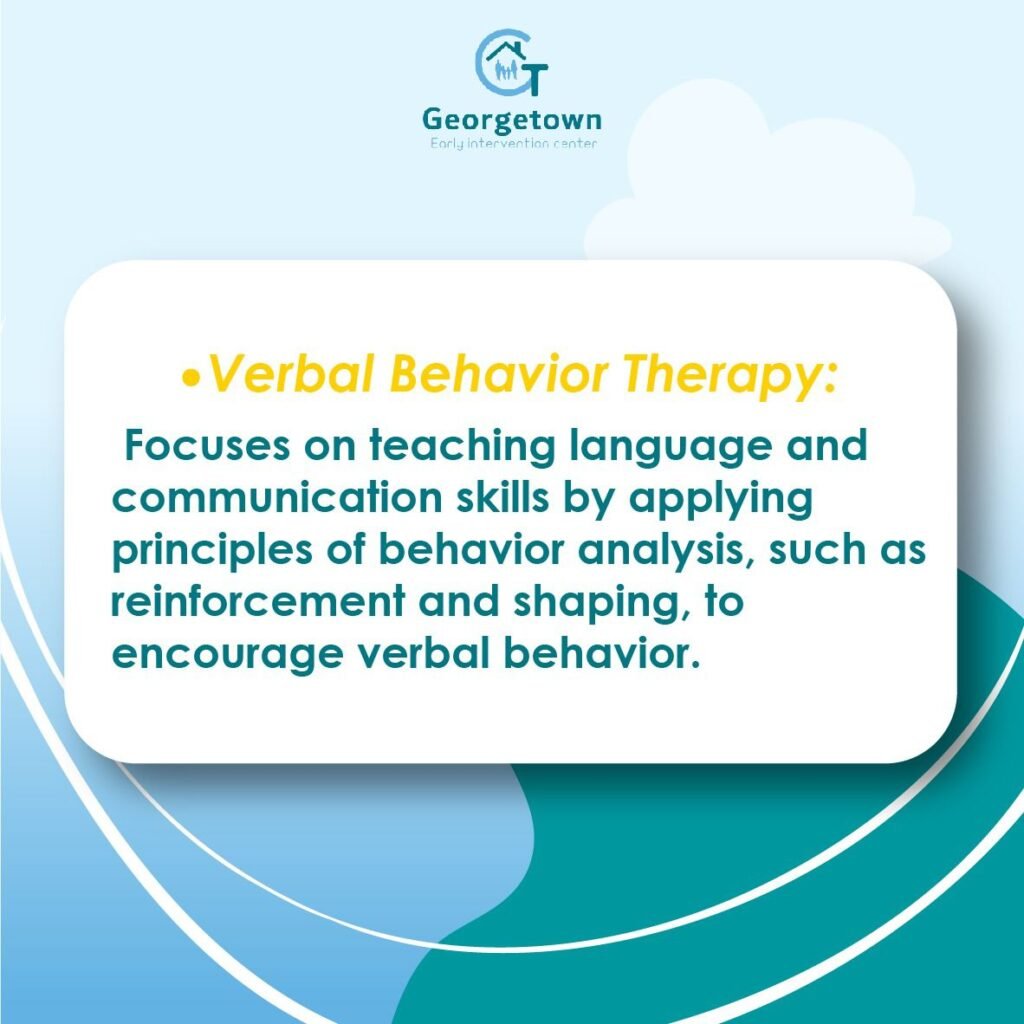 GT
Georgetown
Early intervention center

•Verbal Behavior Therapy:

Focuses on teaching language and communication skills by applying principles of behavior analysis, such as reinforcement and shaping, to encourage verbal behavior.